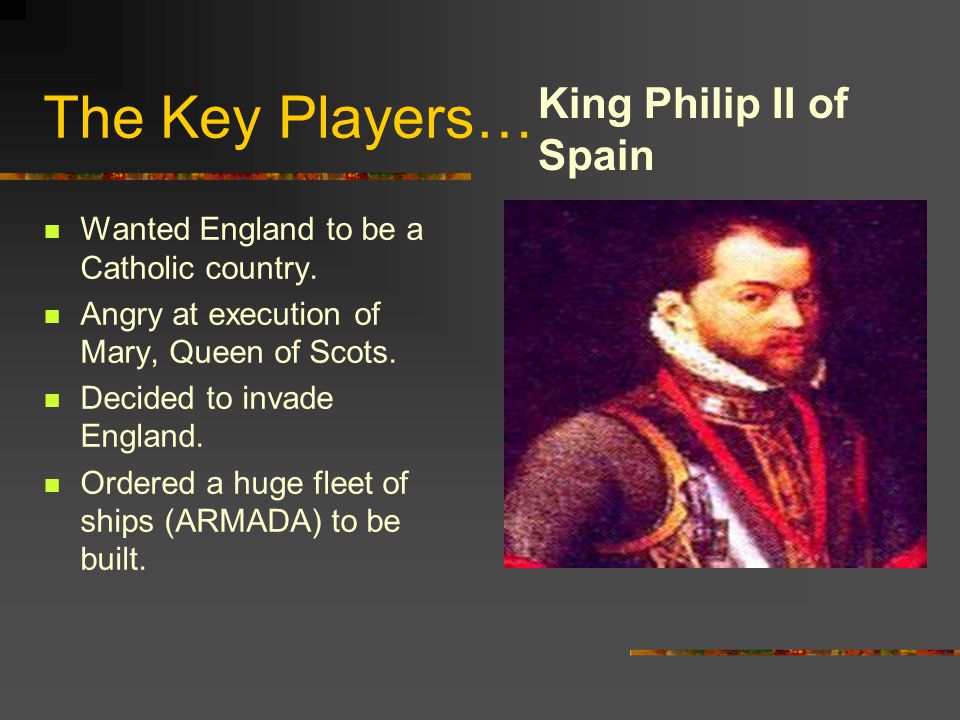 The Key Players…

King Philip II of Spain

- Wanted England to be a Catholic country.
- Angry at execution of Mary, Queen of Scots.
- Decided to invade England.
- Ordered a huge fleet of ships (ARMADA) to be built.